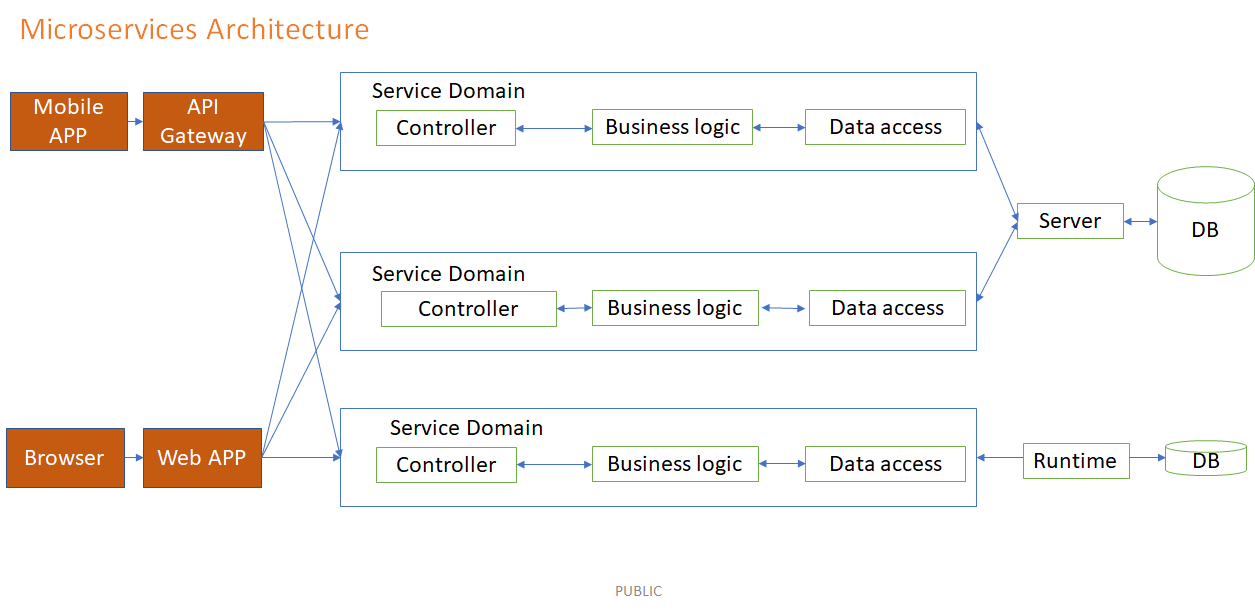 Microservices Architecture

Mobile APP

API Gateway

Service Domain

Controller

Business logic

Data access

Server

DB

Service Domain

Controller

Business logic

Data access

Browser

Web APP

Service Domain

Controller

Business logic

Data access

Runtime

DB

PUBLIC